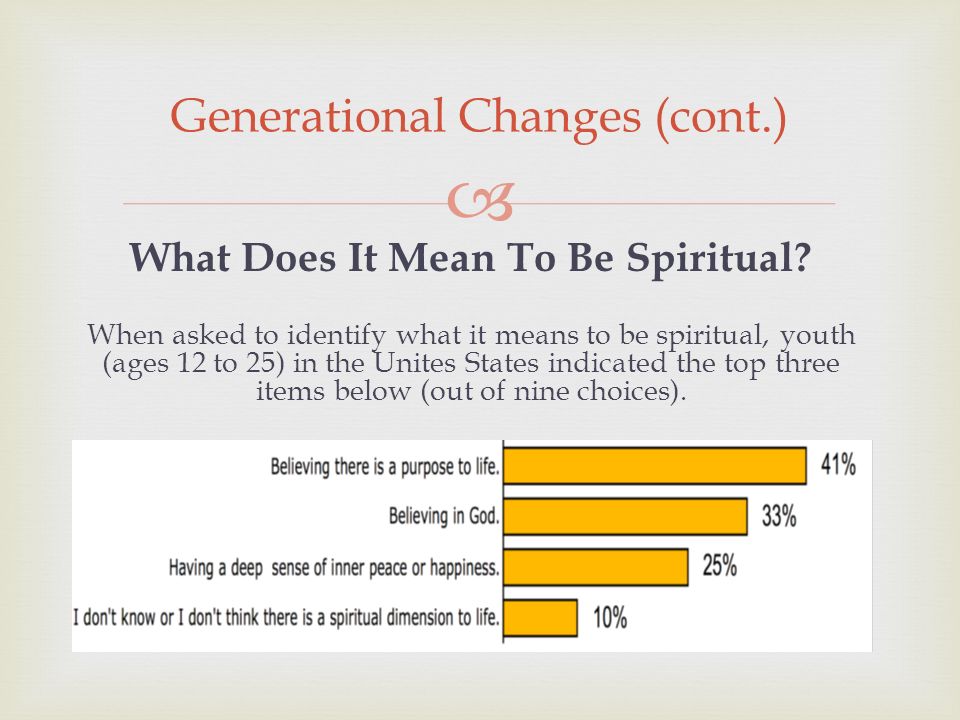 Generational Changes (cont.)

What Does It Mean To Be Spiritual?

When asked to identify what it means to be spiritual, youth (ages 12 to 25) in the Unites States indicated the top three items below (out of nine choices).

Believing there is a purpose to life. 41%

Believing in God. 33%

Having a deep sense of inner peace or happiness. 25%

I don't know or I don't think there is a spiritual dimension to life. 10%